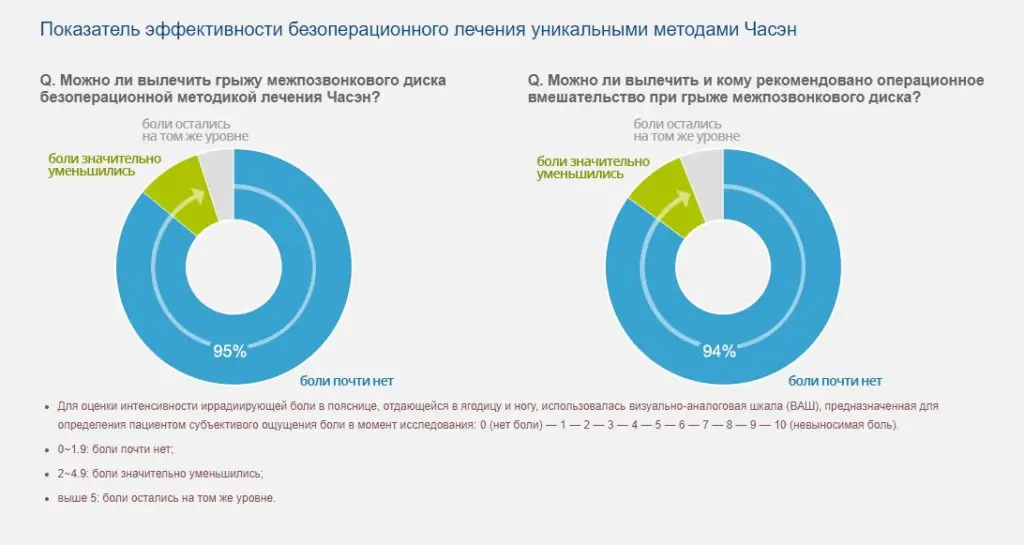 Показатель эффективности безоперационного лечения уникальными методами Часэн

Q. Можно ли вылечить грыжу межпозвонкового диска безоперационной методикой лечения Часэн?

боли остались на том же уровне

боли значительно уменьшились

95%

боли почти нет

Q. Можно ли вылечить и кому рекомендовано операционное вмешательство при грыже межпозвонкового диска?

боли остались на том же уровне

боли значительно уменьшились

94%

боли почти нет

• Для оценки интенсивности иррадиирующей боли в пояснице, отдающейся в ягодицу и ногу, использовалась визуально-аналоговая шкала (ВАШ), предназначенная для определения пациентом субъективного ощущения боли в момент исследования: 0 (нет боли) — 1 — 2 — 3 — 4 — 5 — 6 — 7 — 8 — 9 — 10 (невыносимая боль).

• 0~1.9: боли почти нет;

• 2~4.9: боли значительно уменьшились;

• выше 5: боли остались на том же уровне.